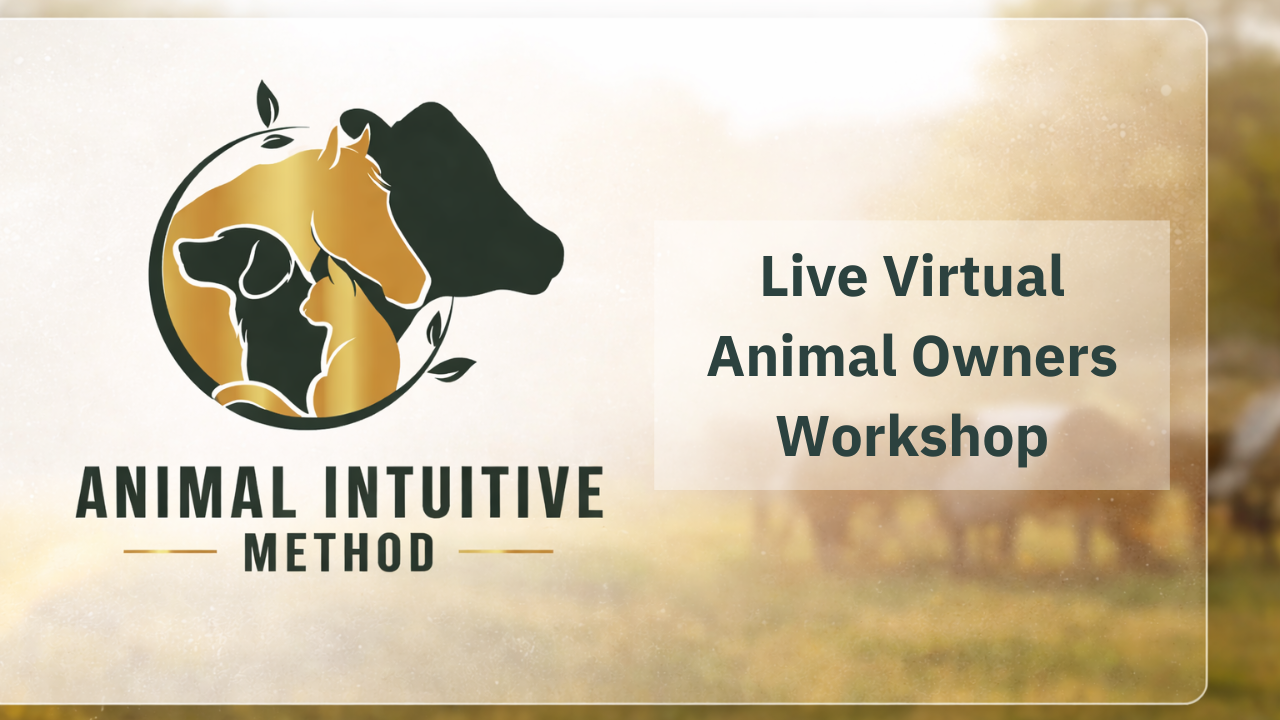 ANIMAL INTUITIVE
METHOD

Live Virtual
Animal Owners
Workshop